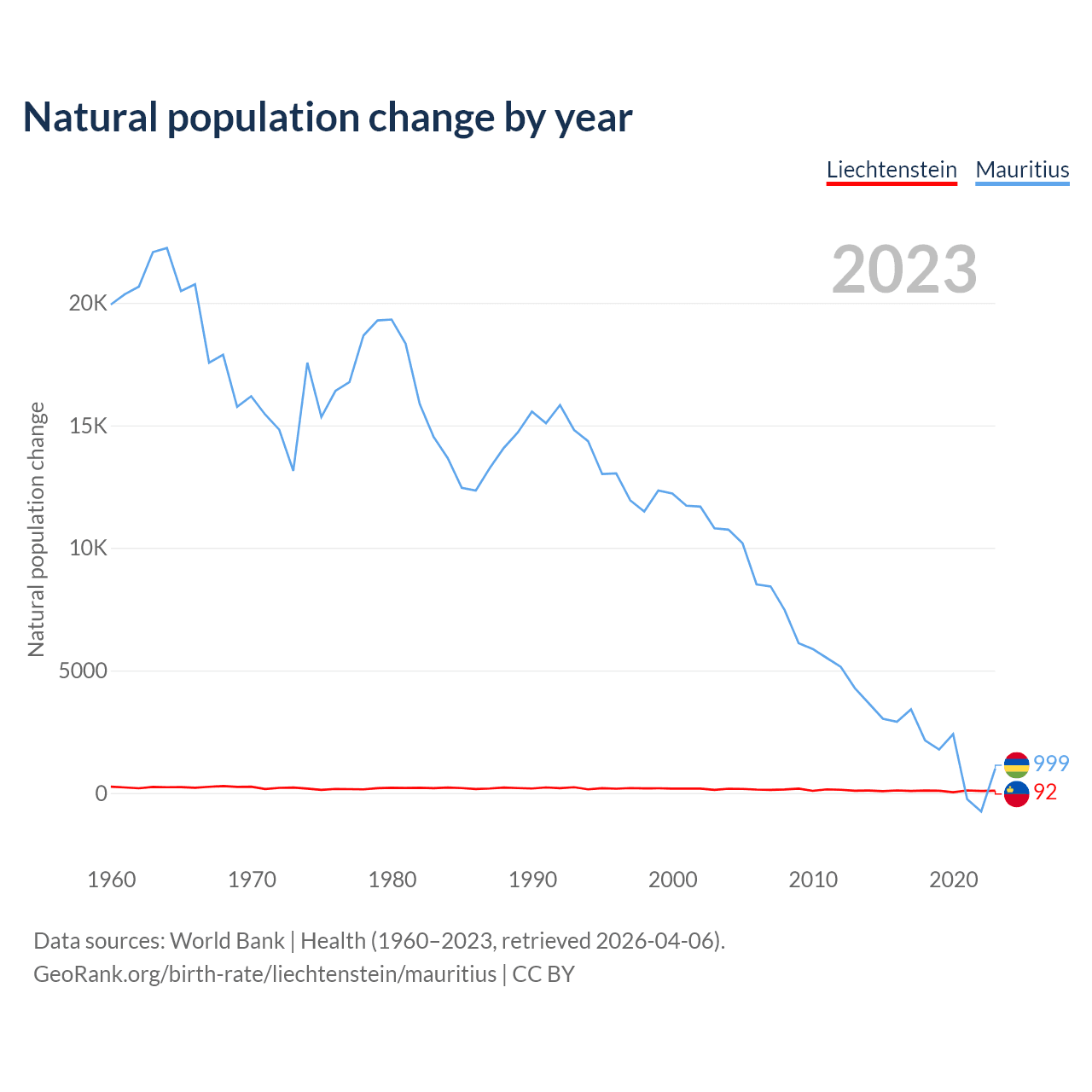 Natural population change by year

Liechtenstein Mauritius

2023

Natural population change

20K
15K
10K
5000
0

999
92

1960 1970 1980 1990 2000 2010 2020

Data sources: World Bank | Health (1960–2023, retrieved 2026-04-06).
GeoRank.org/birth-rate/liechtenstein/mauritius | CC BY